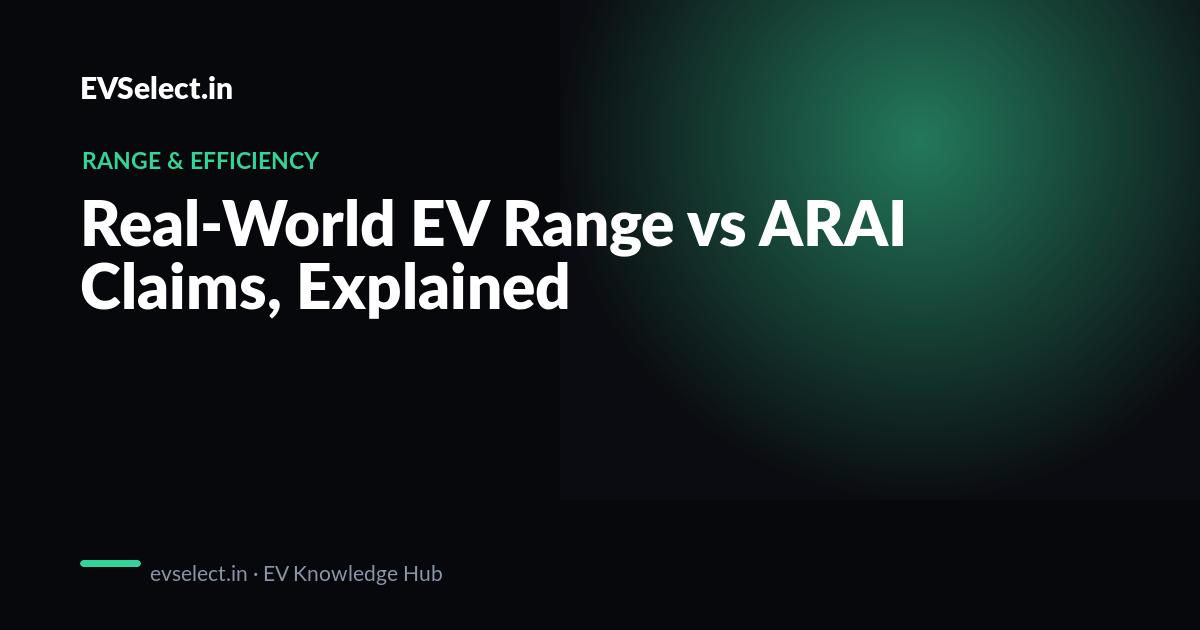 EVSelect.in

RANGE & EFFICIENCY

Real-World EV Range vs ARAI Claims, Explained

evselect.in · EV Knowledge Hub